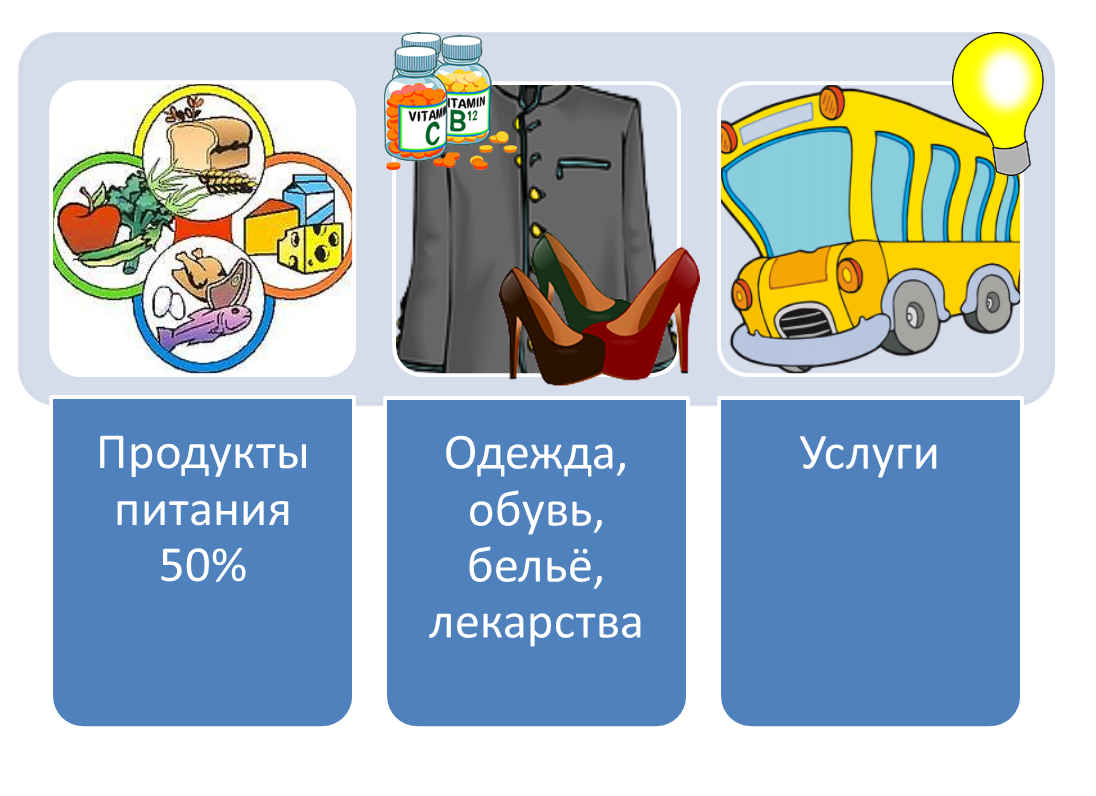 VITAMIN C
VITAMIN B12

Продукты питания 50%

Одежда, обувь, бельё, лекарства

Услуги